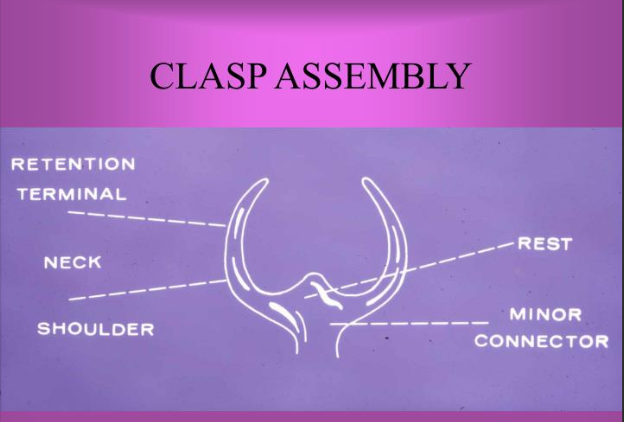 CLASP ASSEMBLY

RETENTION
TERMINAL

NECK

SHOULDER

REST

MINOR
CONNECTOR